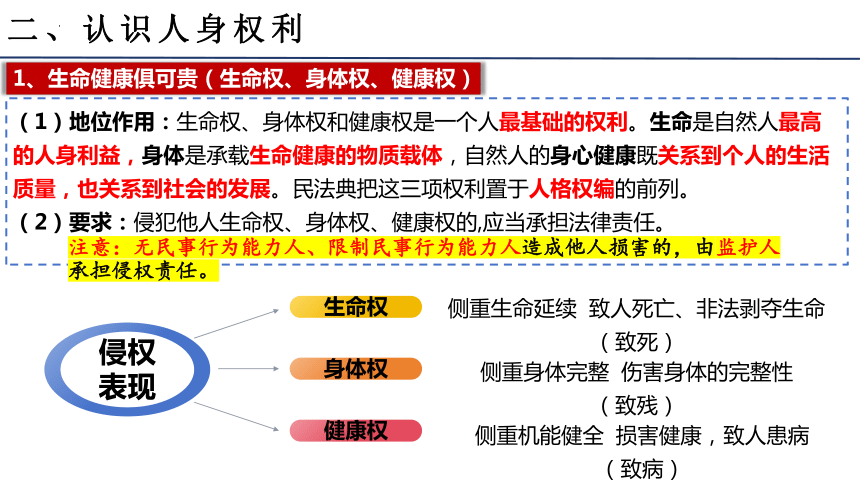 二、认识人身权利

1、生命健康俱可贵（生命权、身体权、健康权）

（1）地位作用：生命权、身体权和健康权是一个人最基础的权利。生命是自然人最高的人身利益，身体是承载生命健康的物质载体，自然人的身心健康既关系到个人的生活质量，也关系到社会的发展。民法典把这三项权利置于人格权编的前列。

（2）要求：侵犯他人生命权、身体权、健康权的,应当承担法律责任。

注意：无民事行为能力人、限制民事行为能力人造成他人损害的，由监护人承担侵权责任。

侵权表现

生命权　侧重生命延续　致人死亡、非法剥夺生命（致死）

身体权　侧重身体完整　伤害身体的完整性（致残）

健康权　侧重机能健全　损害健康，致人患病（致病）